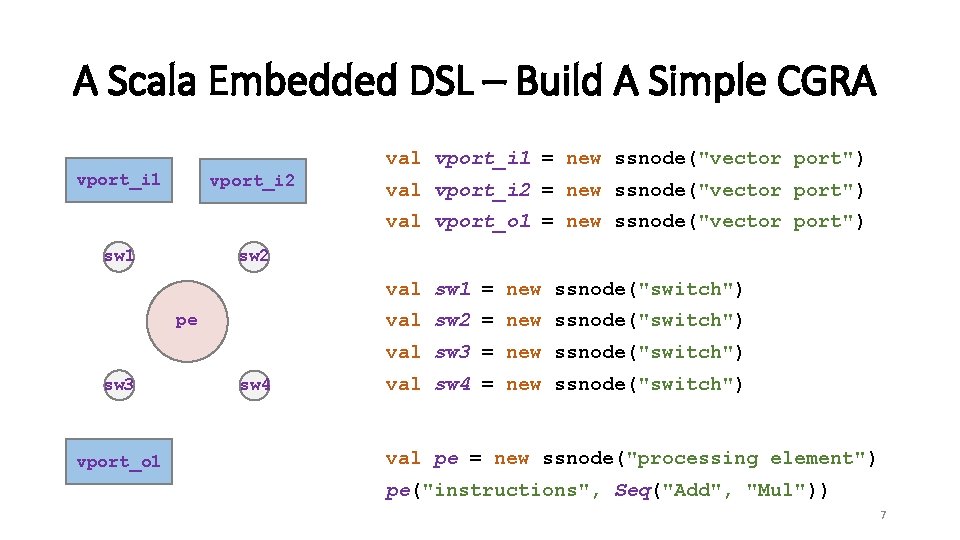 A Scala Embedded DSL – Build A Simple CGRA

vport_i1

vport_i2

sw1

sw2

pe

sw3

sw4

vport_o1

val vport_i1 = new ssnode("vector port")
val vport_i2 = new ssnode("vector port")
val vport_o1 = new ssnode("vector port")

val sw1 = new ssnode("switch")
val sw2 = new ssnode("switch")
val sw3 = new ssnode("switch")
val sw4 = new ssnode("switch")

val pe = new ssnode("processing element")
pe("instructions", Seq("Add", "Mul"))

7